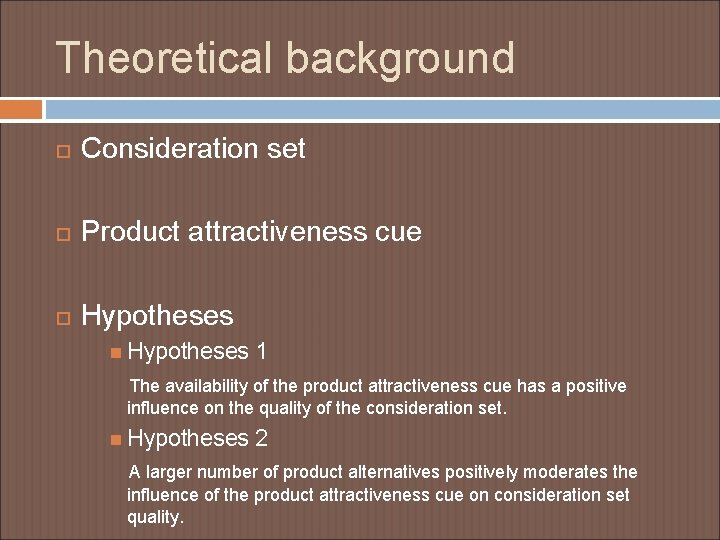 Theoretical background

Consideration set

Product attractiveness cue

Hypotheses

Hypotheses 1

The availability of the product attractiveness cue has a positive influence on the quality of the consideration set.

Hypotheses 2

A larger number of product alternatives positively moderates the influence of the product attractiveness cue on consideration set quality.